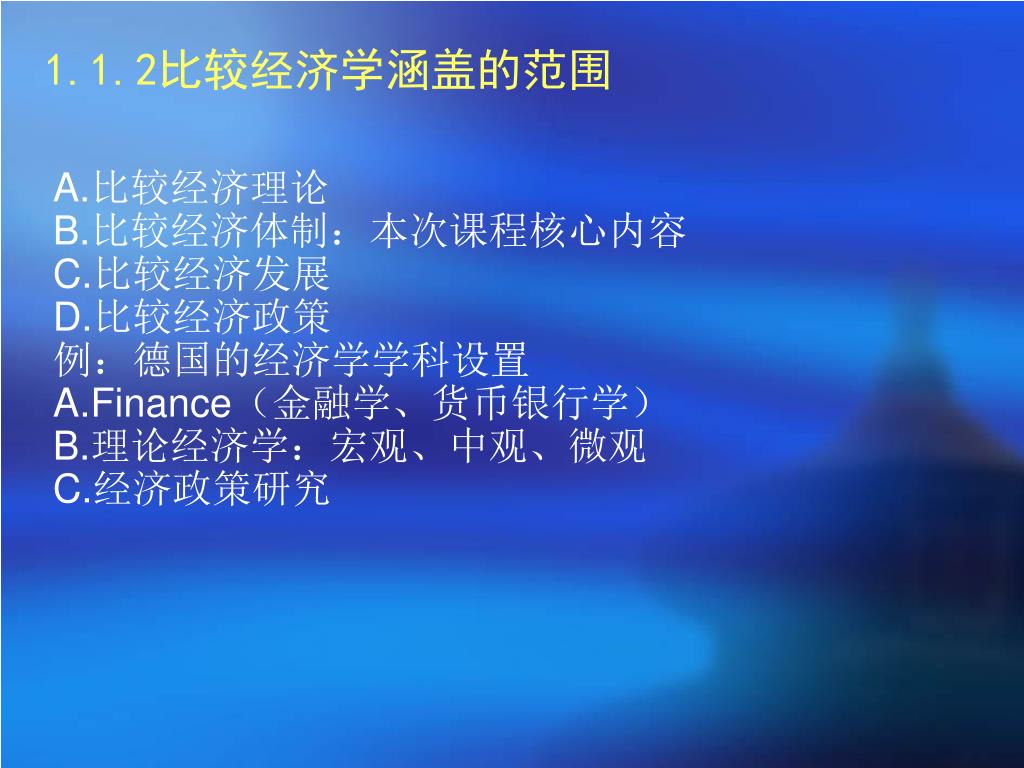 1.1.2比较经济学涵盖的范围

A.比较经济理论
B.比较经济体制：本次课程核心内容
C.比较经济发展
D.比较经济政策
例：德国的经济学学科设置
A.Finance（金融学、货币银行学）
B.理论经济学：宏观、中观、微观
C.经济政策研究